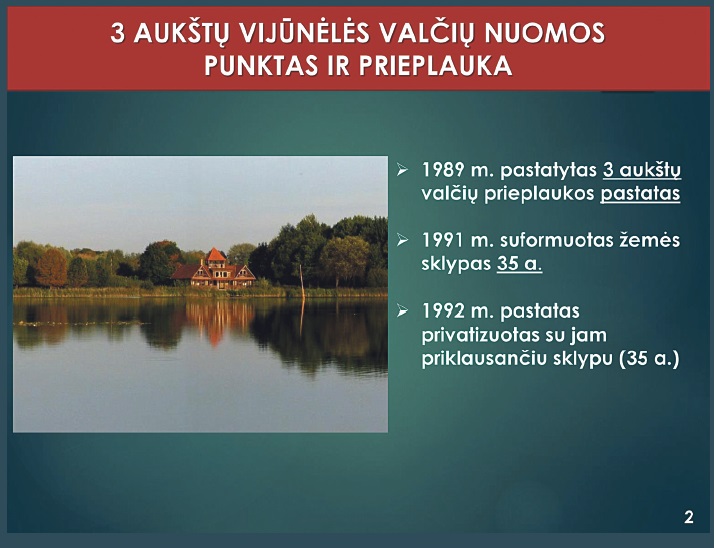 3 AUKŠTŲ VIJŪNĖLĖS VALČIŲ NUOMOS PUNKTAS IR PRIEPLAUKA

➢ 1989 m. pastatytas 3 aukštų valčių prieplaukos pastatas

➢ 1991 m. suformuotas žemės sklypas 35 a.

➢ 1992 m. pastatas privatizuotas su jam priklausančiu sklypu (35 a.)

2